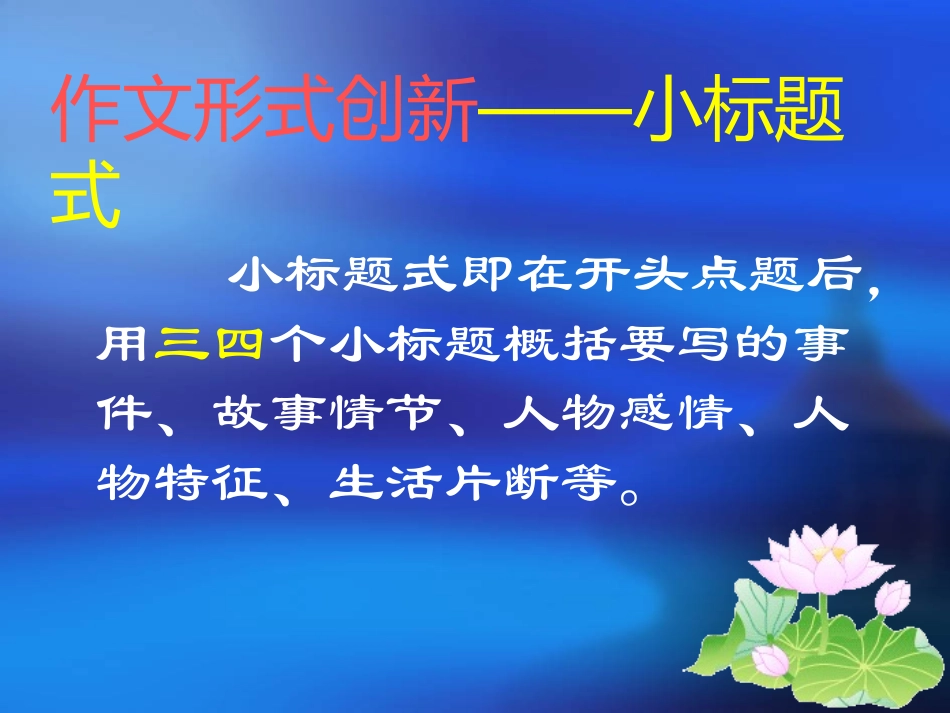 作文形式创新——小标题式

小标题式即在开头点题后，用三四个小标题概括要写的事件、故事情节、人物感情、人物特征、生活片断等。